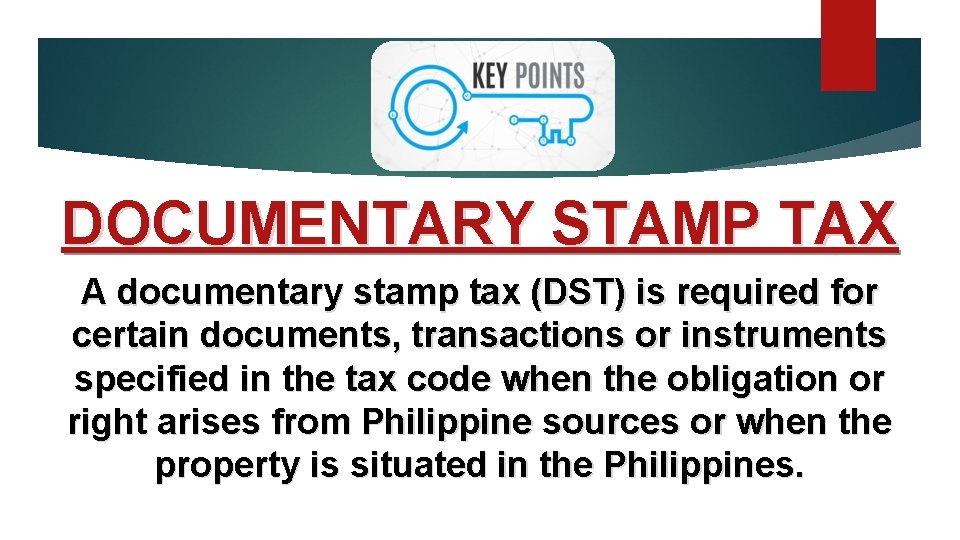 KEY POINTS

DOCUMENTARY STAMP TAX

A documentary stamp tax (DST) is required for certain documents, transactions or instruments specified in the tax code when the obligation or right arises from Philippine sources or when the property is situated in the Philippines.